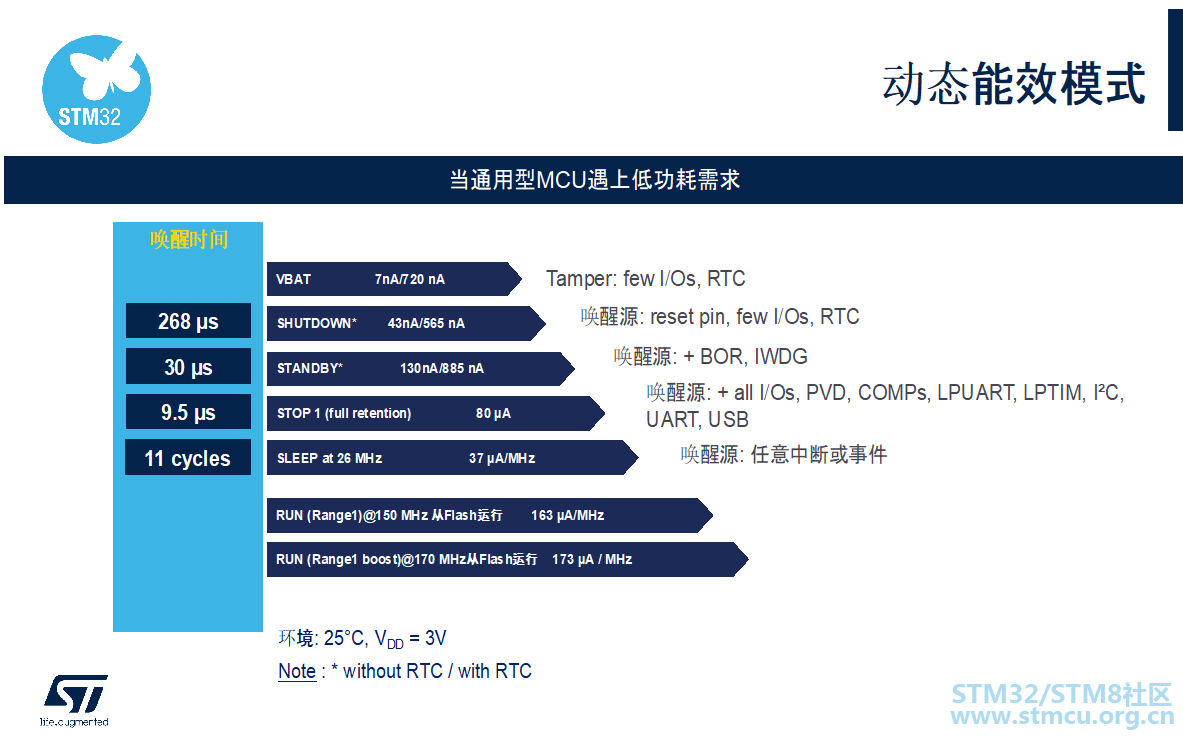 STM32

动态能效模式

当通用型MCU遇上低功耗需求

唤醒时间

268 µs

30 µs

9.5 µs

11 cycles

VBAT 7nA/720 nA

Tamper: few I/Os, RTC

SHUTDOWN* 43nA/565 nA

唤醒源: reset pin, few I/Os, RTC

STANDBY* 130nA/885 nA

唤醒源: + BOR, IWDG

STOP 1 (full retention) 80 µA

唤醒源: + all I/Os, PVD, COMPs, LPUART, LPTIM, I²C, UART, USB

SLEEP at 26 MHz 37 µA/MHz

唤醒源: 任意中断或事件

RUN (Range1)@150 MHz 从Flash运行 163 µA/MHz

RUN (Range1 boost)@170 MHz从Flash运行 173 µA / MHz

环境: 25°C, $V_{DD}$ = 3V

Note : * without RTC / with RTC

life.augmented

STM32/STM8社区
www.stmcu.org.cn